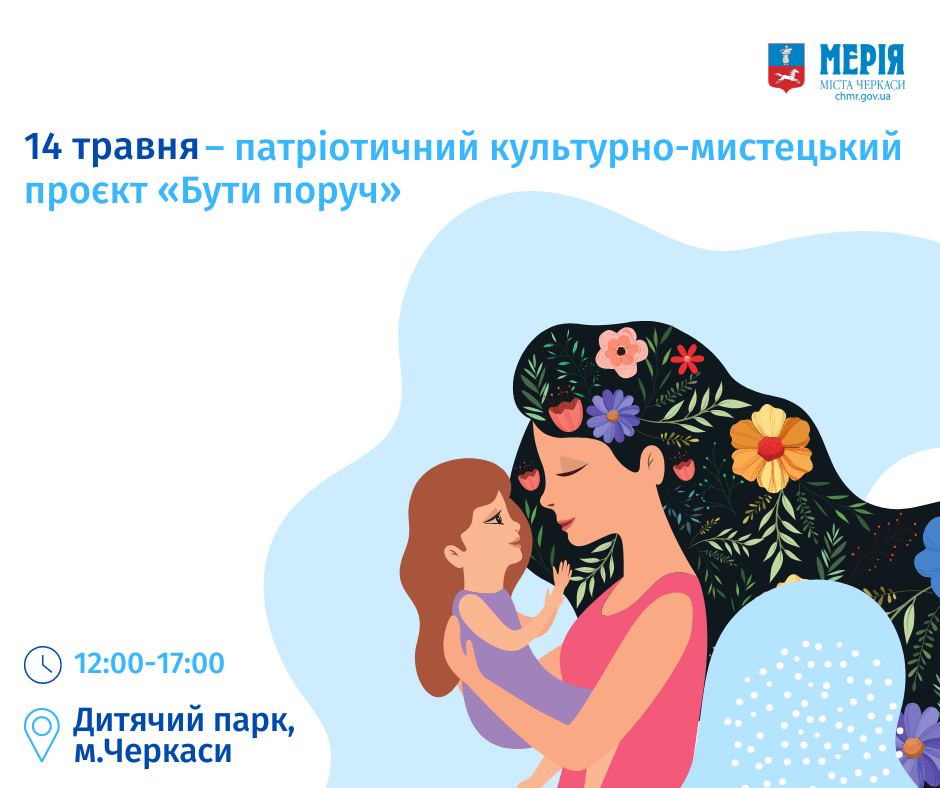 МЕРІЯ
МІСТА ЧЕРКАСИ
chmr.gov.ua

14 травня – патріотичний культурно-мистецький проєкт «Бути поруч»

12:00-17:00

Дитячий парк, м.Черкаси